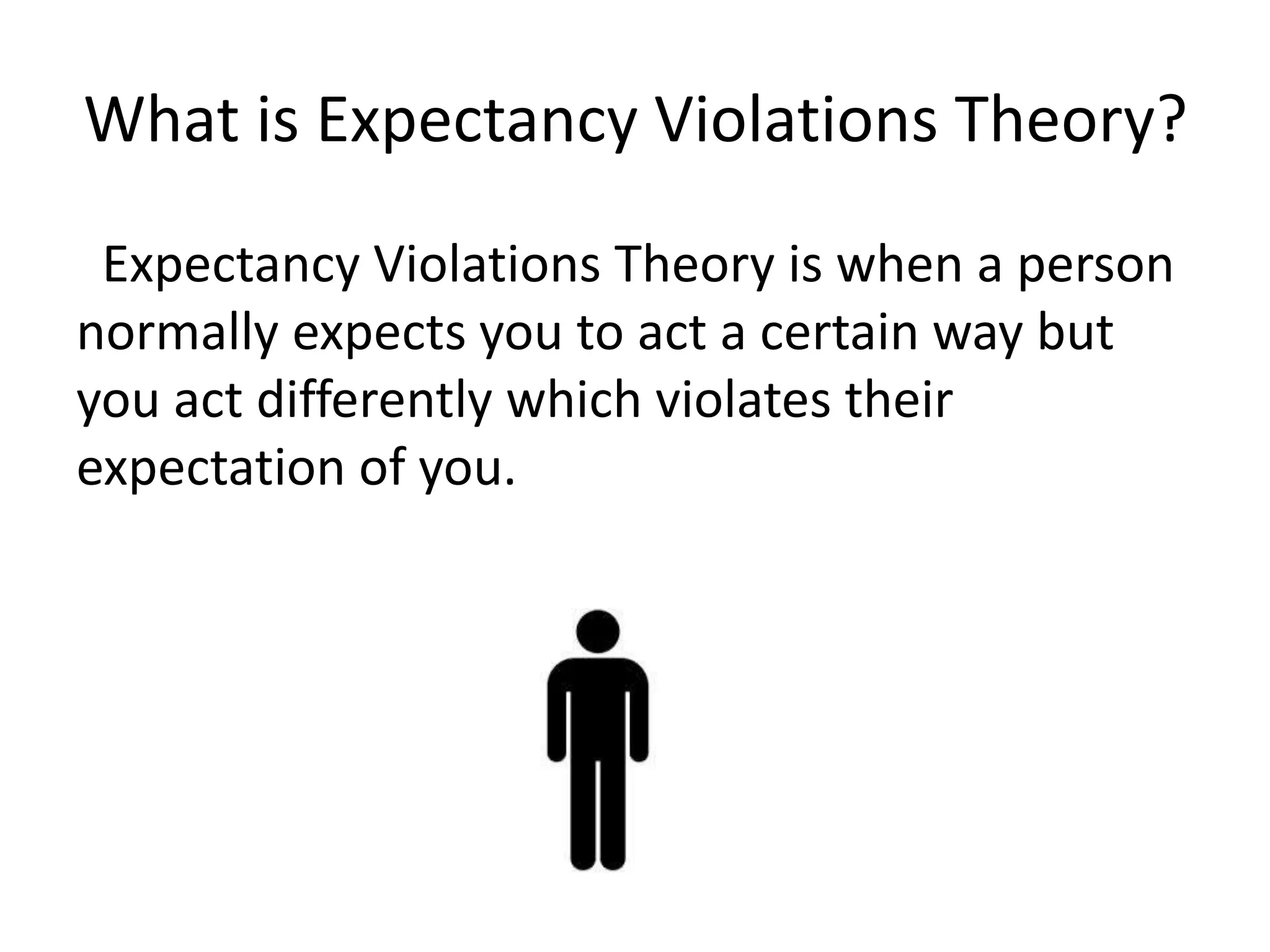 What is Expectancy Violations Theory?

Expectancy Violations Theory is when a person normally expects you to act a certain way but you act differently which violates their expectation of you.